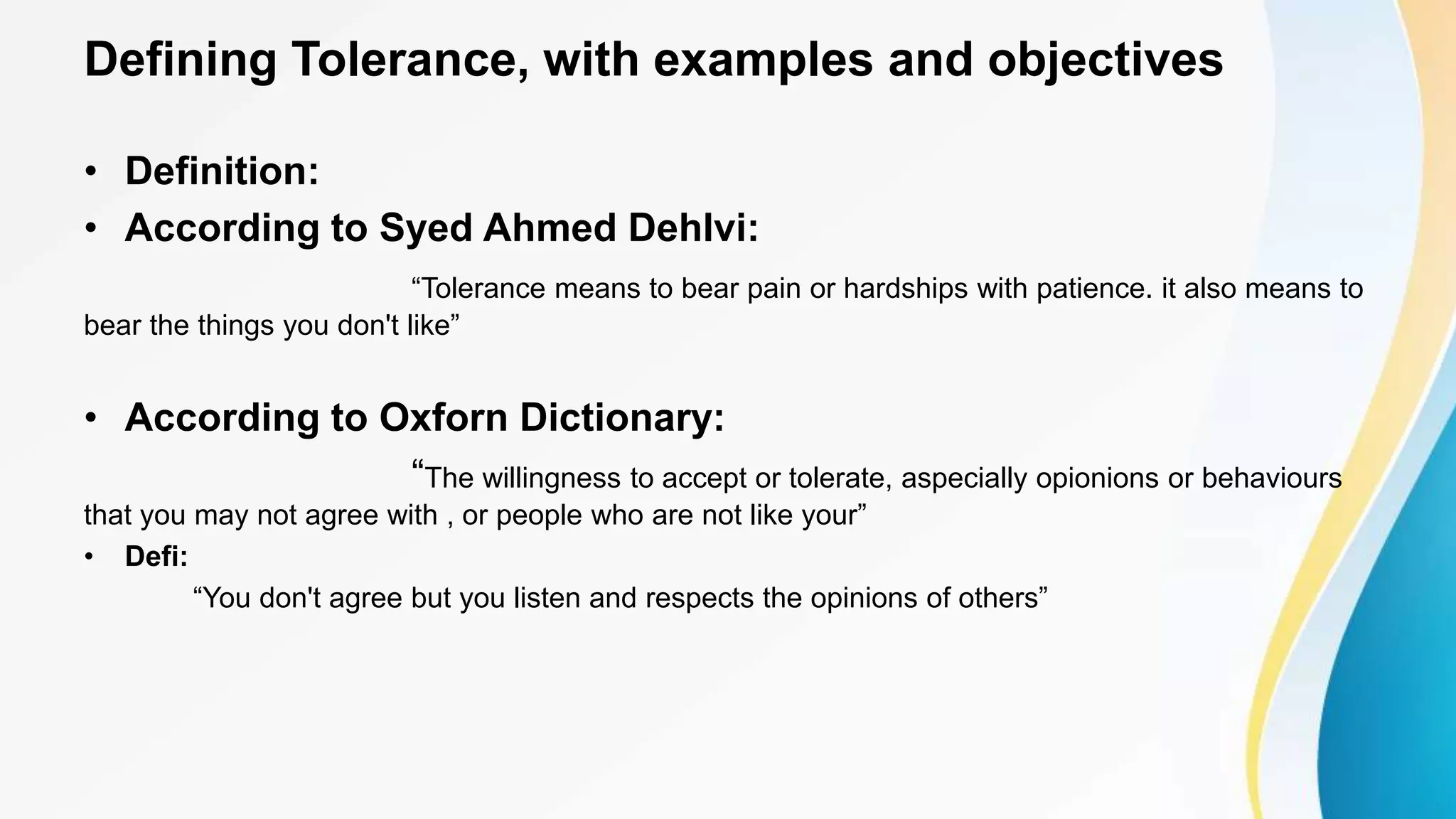 Defining Tolerance, with examples and objectives

• Definition:
• According to Syed Ahmed Dehlvi:

“Tolerance means to bear pain or hardships with patience. it also means to bear the things you don't like”

• According to Oxforn Dictionary:

“The willingness to accept or tolerate, aspecially opionions or behaviours that you may not agree with , or people who are not like your”

• Defi:

“You don't agree but you listen and respects the opinions of others”